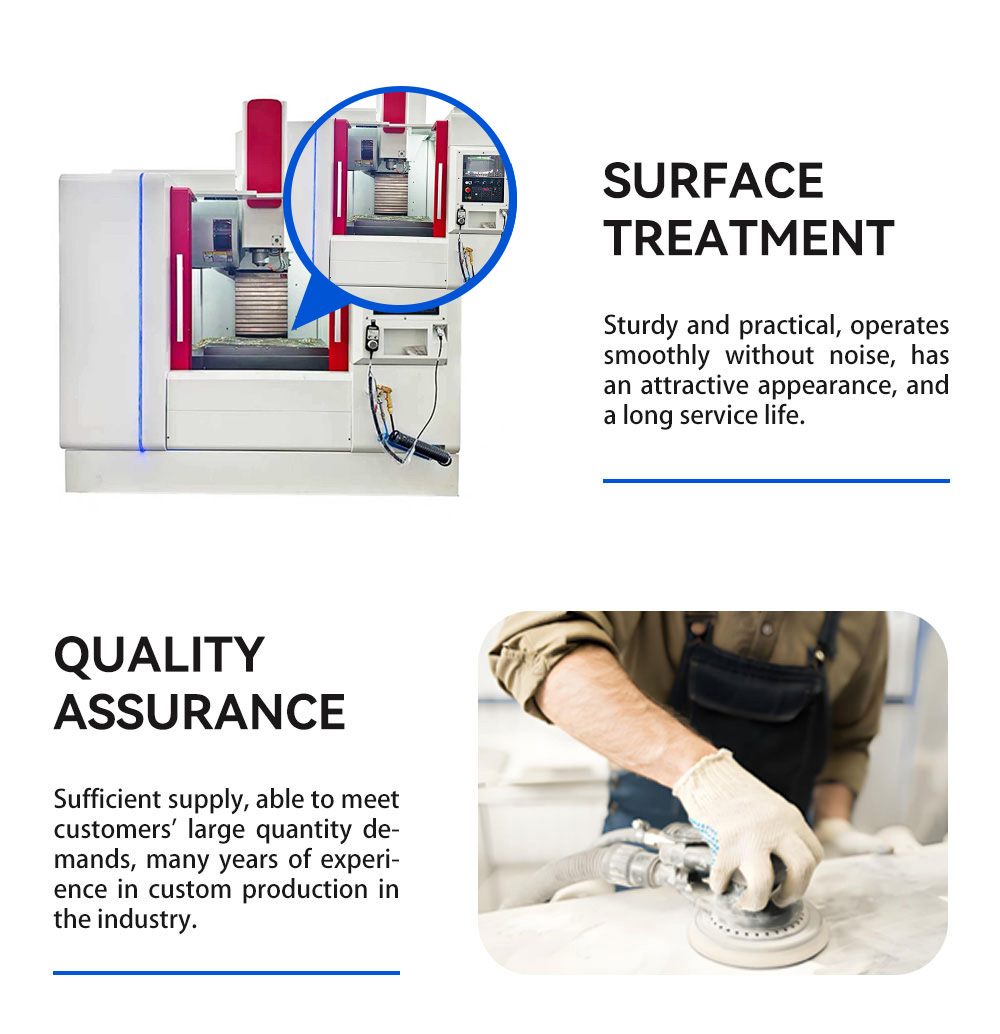 SURFACE TREATMENT

Sturdy and practical, operates smoothly without noise, has an attractive appearance, and a long service life.

QUALITY ASSURANCE

Sufficient supply, able to meet customers' large quantity demands, many years of experience in custom production in the industry.